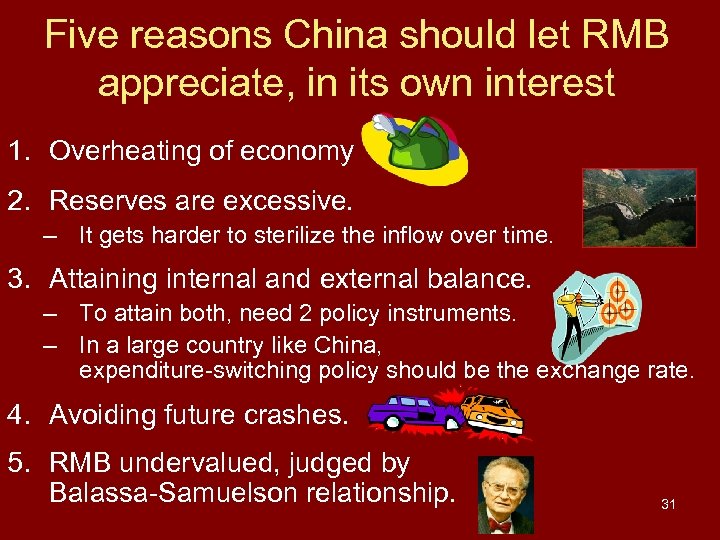 Five reasons China should let RMB appreciate, in its own interest

1. Overheating of economy
2. Reserves are excessive.
– It gets harder to sterilize the inflow over time.
3. Attaining internal and external balance.
– To attain both, need 2 policy instruments.
– In a large country like China, expenditure-switching policy should be the exchange rate.
4. Avoiding future crashes.
5. RMB undervalued, judged by Balassa-Samuelson relationship.

31